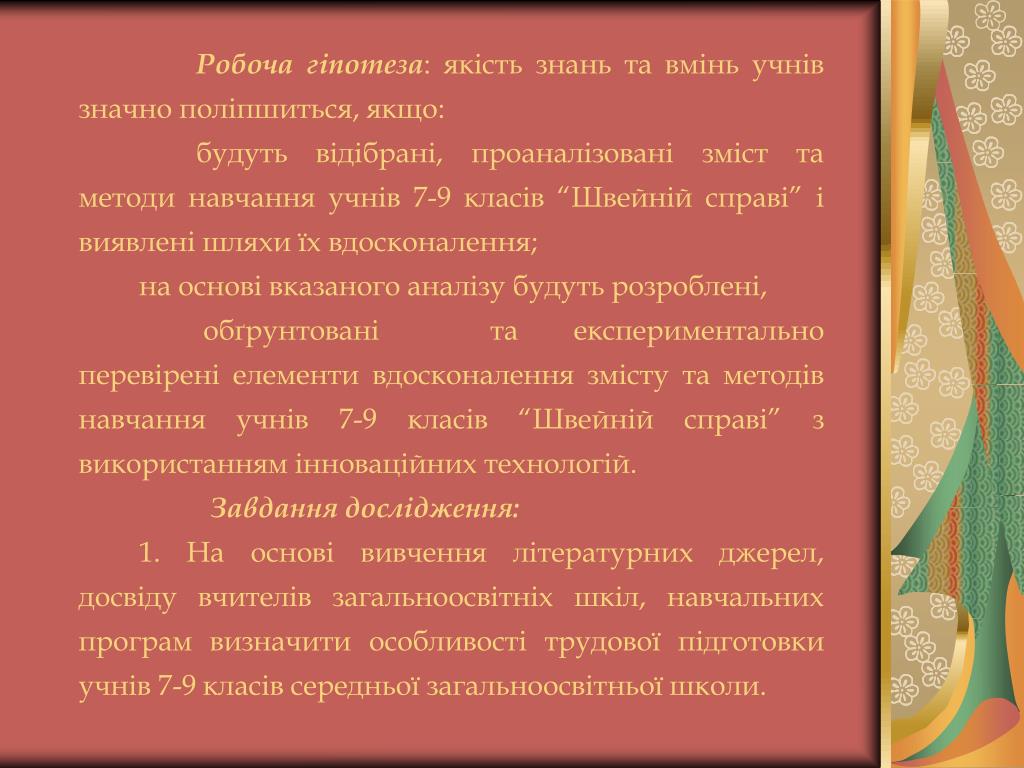 Робоча гіпотеза: якість знань та вмінь учнів значно поліпшиться, якщо:

будуть відібрані, проаналізовані зміст та методи навчання учнів 7-9 класів “Швейній справі” і виявлені шляхи їх вдосконалення;

на основі вказаного аналізу будуть розроблені,

обґрунтовані та експериментально перевірені елементи вдосконалення змісту та методів навчання учнів 7-9 класів “Швейній справі” з використанням інноваційних технологій.

Завдання дослідження:

1. На основі вивчення літературних джерел, досвіду вчителів загальноосвітніх шкіл, навчальних програм визначити особливості трудової підготовки учнів 7-9 класів середньої загальноосвітньої школи.